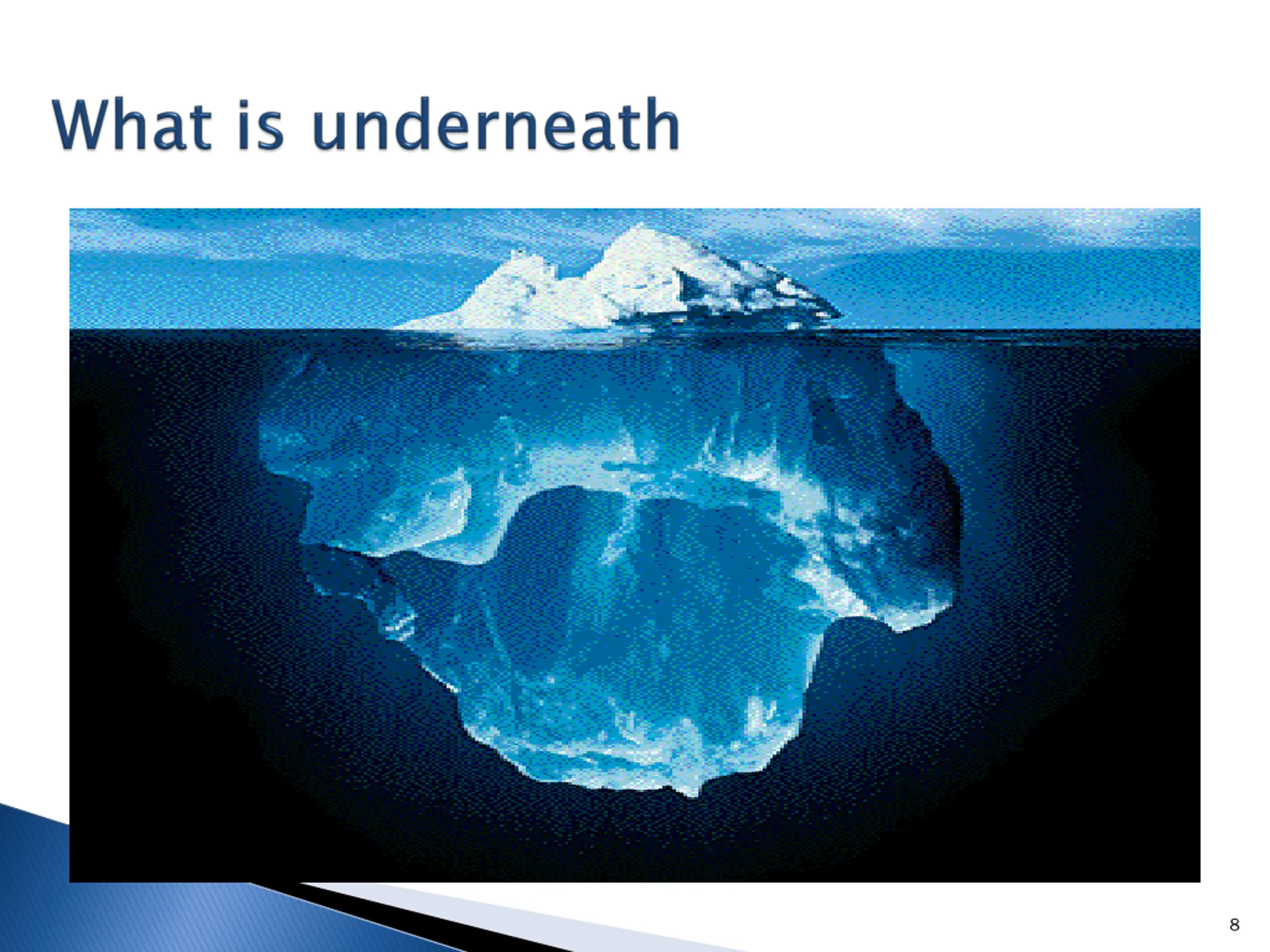 What is underneath

8